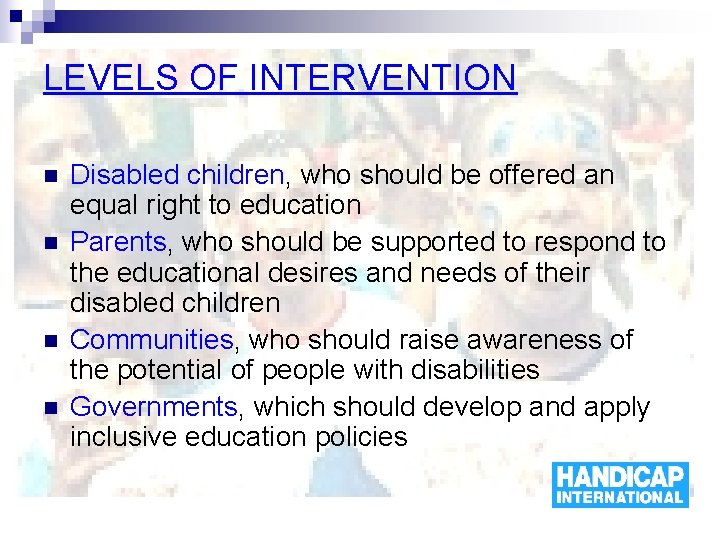 LEVELS OF INTERVENTION

- Disabled children, who should be offered an equal right to education
- Parents, who should be supported to respond to the educational desires and needs of their disabled children
- Communities, who should raise awareness of the potential of people with disabilities
- Governments, which should develop and apply inclusive education policies

HANDICAP INTERNATIONAL